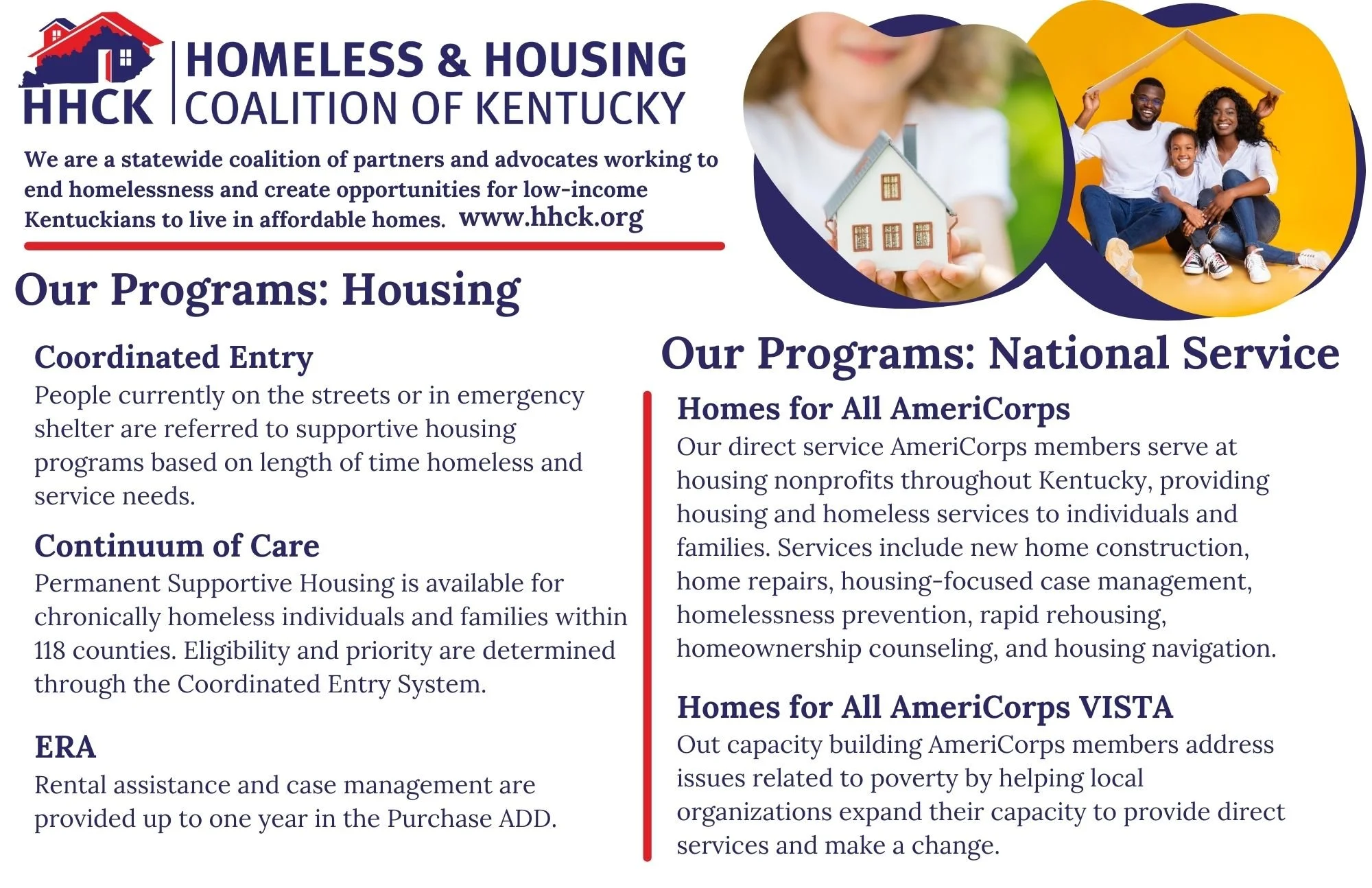 HHCK

HOMELESS & HOUSING
COALITION OF KENTUCKY

We are a statewide coalition of partners and advocates working to end homelessness and create opportunities for low-income Kentuckians to live in affordable homes. www.hhck.org

Our Programs: Housing

Coordinated Entry
People currently on the streets or in emergency shelter are referred to supportive housing programs based on length of time homeless and service needs.

Continuum of Care
Permanent Supportive Housing is available for chronically homeless individuals and families within 118 counties. Eligibility and priority are determined through the Coordinated Entry System.

ERA
Rental assistance and case management are provided up to one year in the Purchase ADD.

Our Programs: National Service

Homes for All AmeriCorps
Our direct service AmeriCorps members serve at housing nonprofits throughout Kentucky, providing housing and homeless services to individuals and families. Services include new home construction, home repairs, housing-focused case management, homelessness prevention, rapid rehousing, homeownership counseling, and housing navigation.

Homes for All AmeriCorps VISTA
Out capacity building AmeriCorps members address issues related to poverty by helping local organizations expand their capacity to provide direct services and make a change.